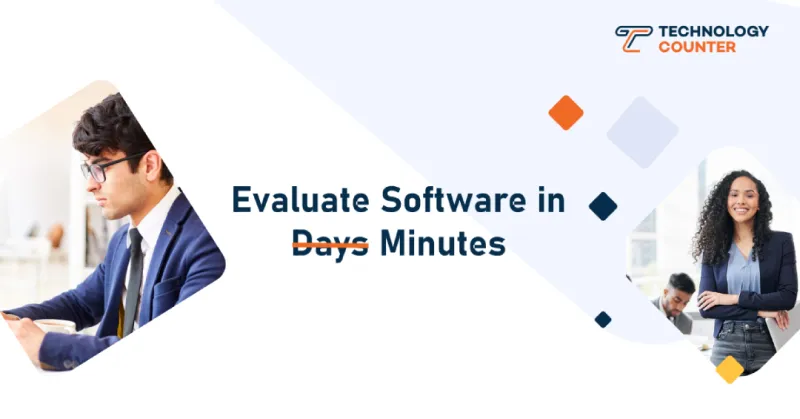 TECHNOLOGY COUNTER

Evaluate Software in ~~Days~~ Minutes